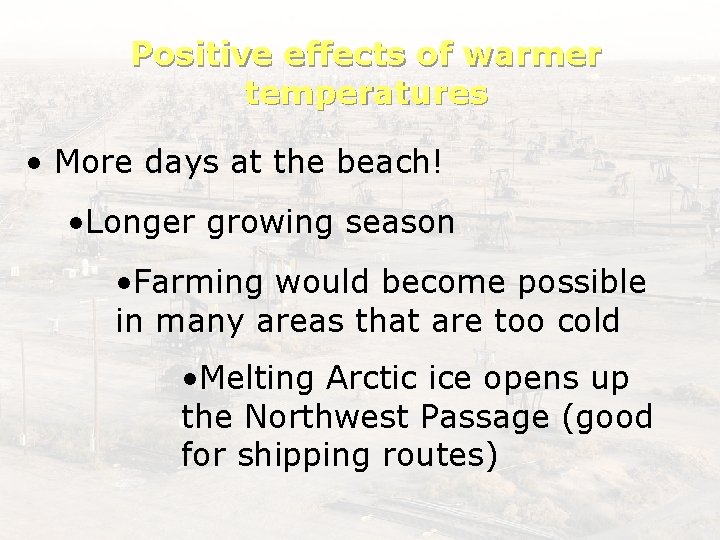 Positive effects of warmer temperatures

• More days at the beach!

• Longer growing season

• Farming would become possible in many areas that are too cold

• Melting Arctic ice opens up the Northwest Passage (good for shipping routes)